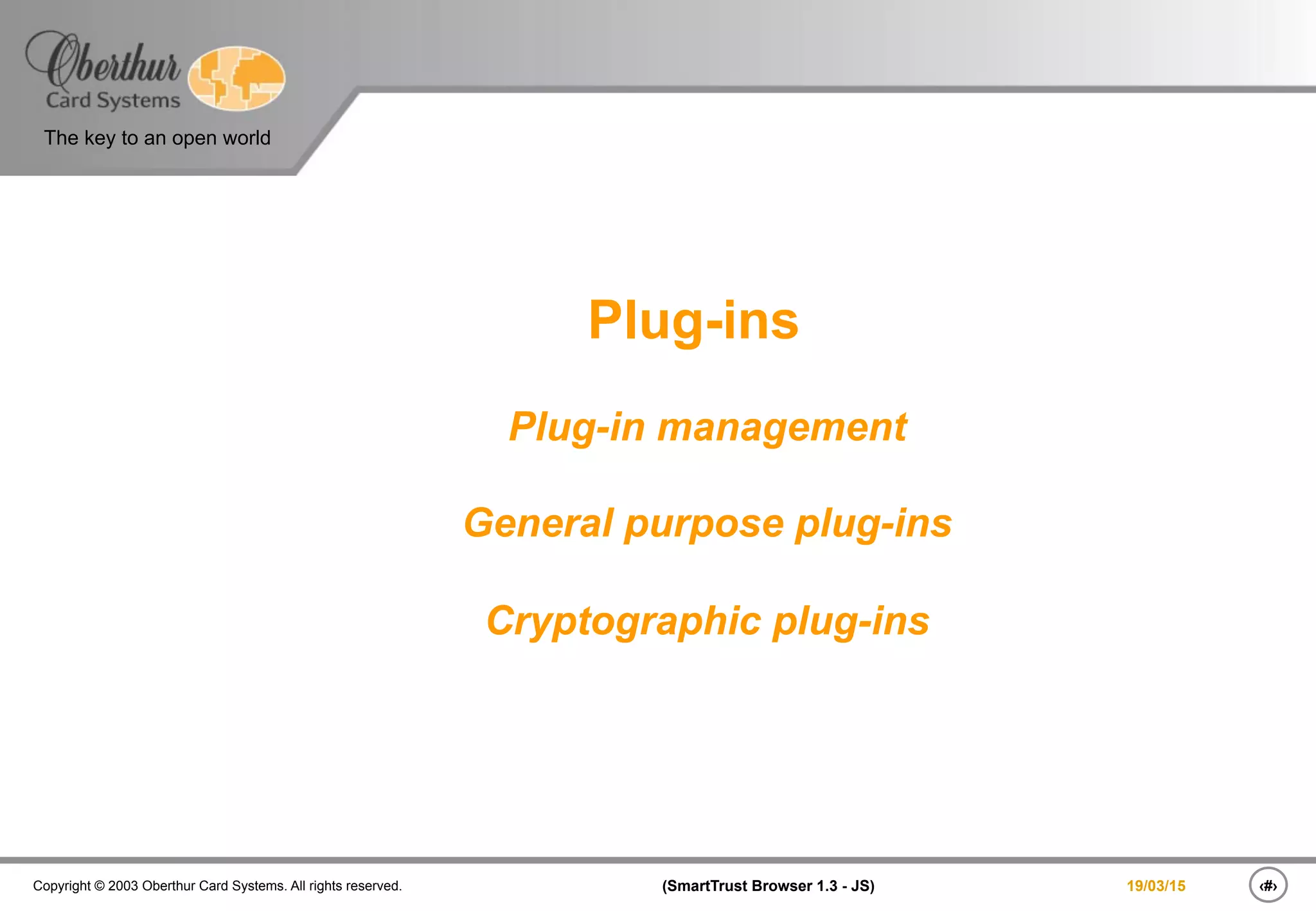 Oberthur
Card Systems

The key to an open world

Plug-ins

Plug-in management

General purpose plug-ins

Cryptographic plug-ins

Copyright © 2003 Oberthur Card Systems. All rights reserved.

(SmartTrust Browser 1.3 - JS)

19/03/15

‹#›